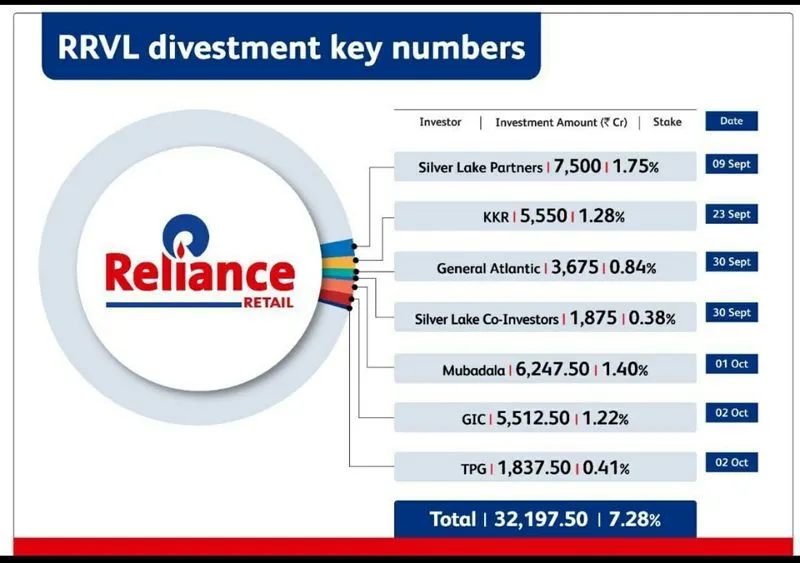 RRVL divestment key numbers

Reliance
RETAIL

| Investor | Investment Amount (₹ Cr) | Stake | Date |
|---|---|---|---|
| Silver Lake Partners | 7,500 | 1.75% | 09 Sept |
| KKR | 5,550 | 1.28% | 23 Sept |
| General Atlantic | 3,675 | 0.84% | 30 Sept |
| Silver Lake Co-Investors | 1,875 | 0.38% | 30 Sept |
| Mubadala | 6,247.50 | 1.40% | 01 Oct |
| GIC | 5,512.50 | 1.22% | 02 Oct |
| TPG | 1,837.50 | 0.41% | 02 Oct |
| Total | 32,197.50 | 7.28% | |